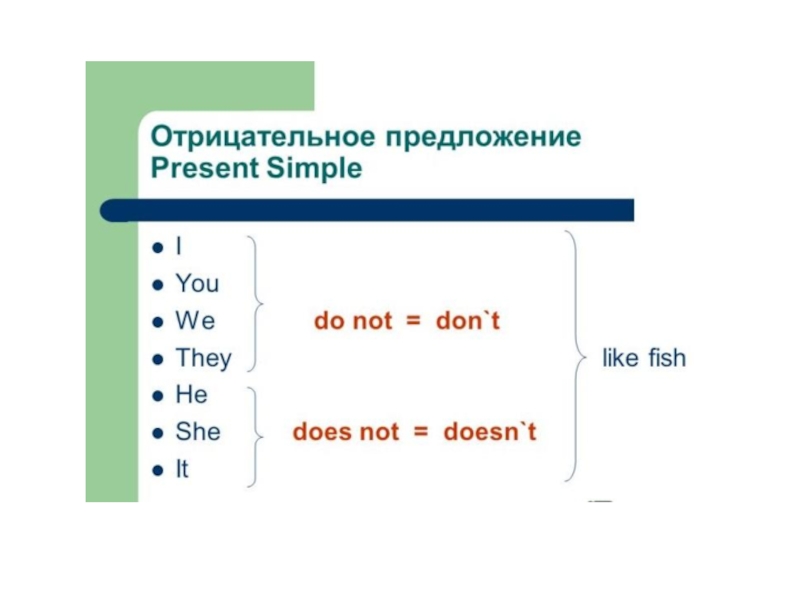 Отрицательное предложение
Present Simple

- I
- You
- We
- They

do not = don`t

- He
- She
- It

does not = doesn`t

like fish